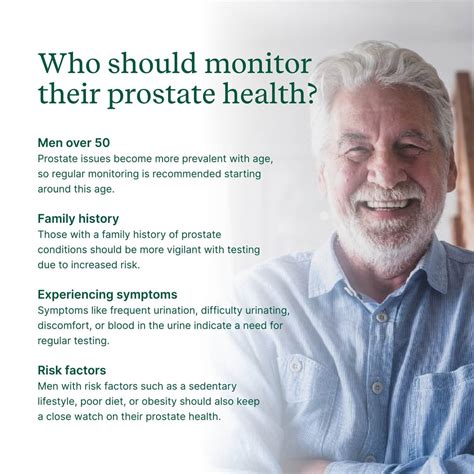 Who should monitor their prostate health?

Men over 50
Prostate issues become more prevalent with age, so regular monitoring is recommended starting around this age.

Family history
Those with a family history of prostate conditions should be more vigilant with testing due to increased risk.

Experiencing symptoms
Symptoms like frequent urination, difficulty urinating, discomfort, or blood in the urine indicate a need for regular testing.

Risk factors
Men with risk factors such as a sedentary lifestyle, poor diet, or obesity should also keep a close watch on their prostate health.